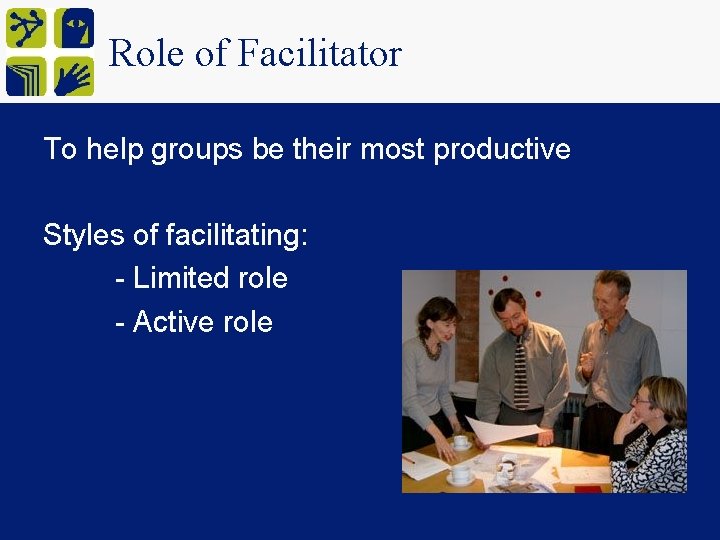 Role of Facilitator

To help groups be their most productive

Styles of facilitating:
- Limited role
- Active role